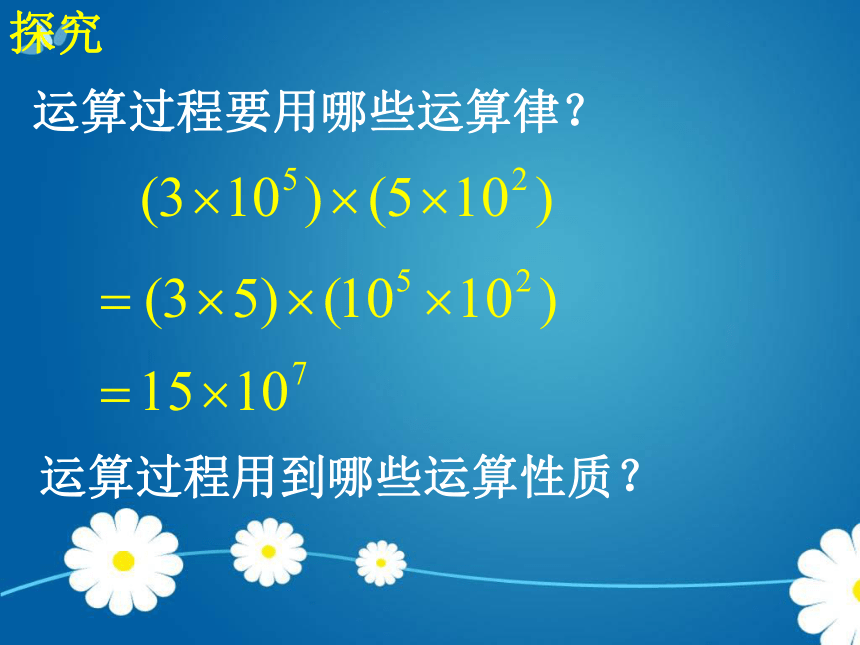 探究

运算过程要用哪些运算律？

$(3\times10^5)\times(5\times10^2)$

$=(3\times5)\times(10^5\times10^2)$

$=15\times10^7$

运算过程用到哪些运算性质？